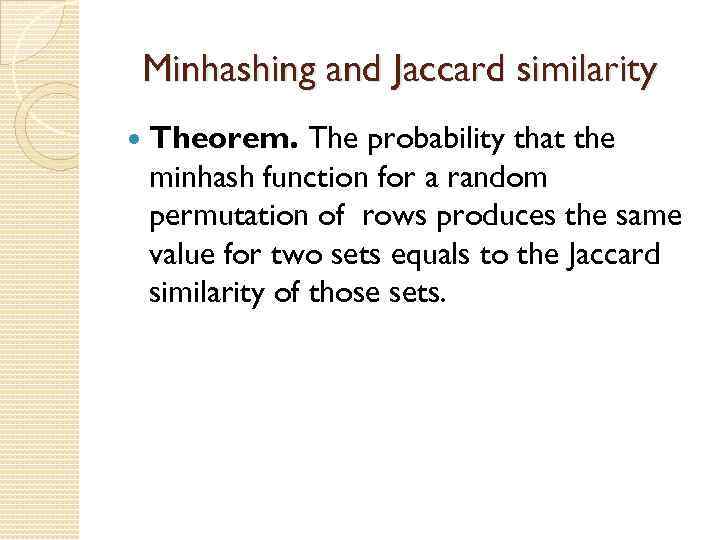 Minhashing and Jaccard similarity

Theorem. The probability that the minhash function for a random permutation of rows produces the same value for two sets equals to the Jaccard similarity of those sets.